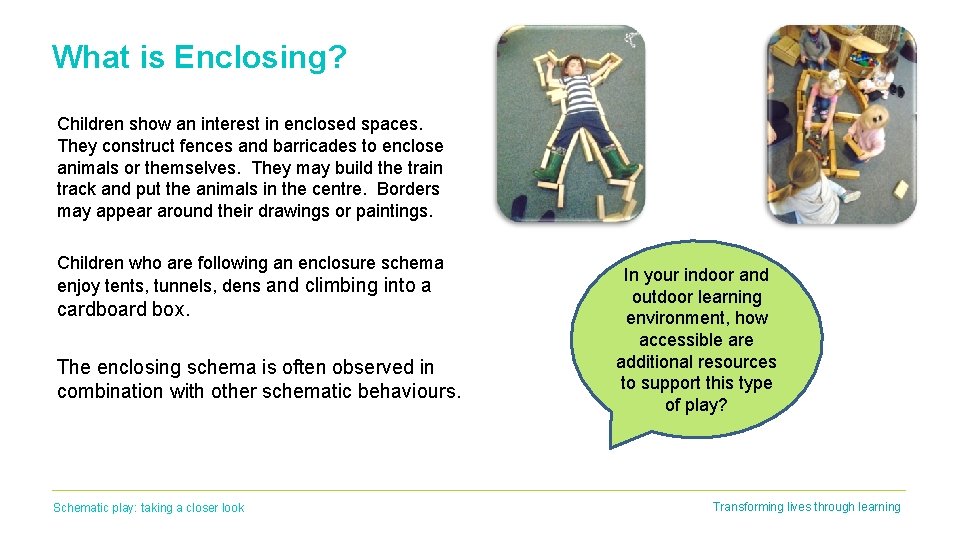 What is Enclosing?

Children show an interest in enclosed spaces. They construct fences and barricades to enclose animals or themselves. They may build the train track and put the animals in the centre. Borders may appear around their drawings or paintings.

Children who are following an enclosure schema enjoy tents, tunnels, dens and climbing into a cardboard box.

The enclosing schema is often observed in combination with other schematic behaviours.

In your indoor and outdoor learning environment, how accessible are additional resources to support this type of play?

Schematic play: taking a closer look

Transforming lives through learning